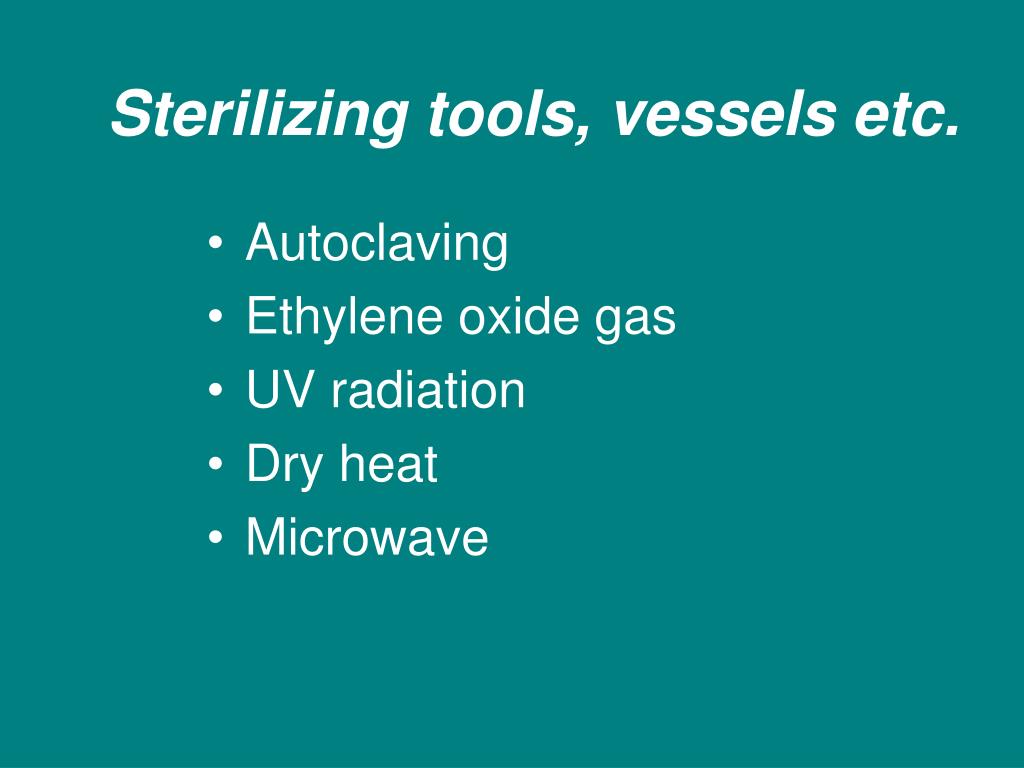 Sterilizing tools, vessels etc.

• Autoclaving
• Ethylene oxide gas
• UV radiation
• Dry heat
• Microwave